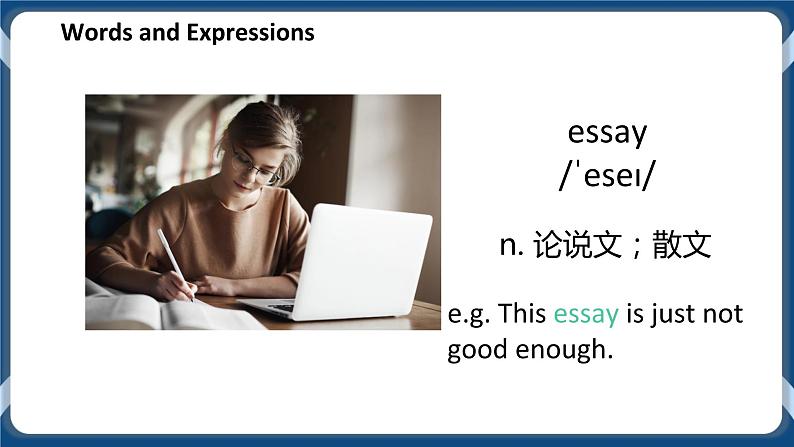 Words and Expressions

essay
/ˈeseɪ/

n. 论说文；散文

e.g. This essay is just not good enough.